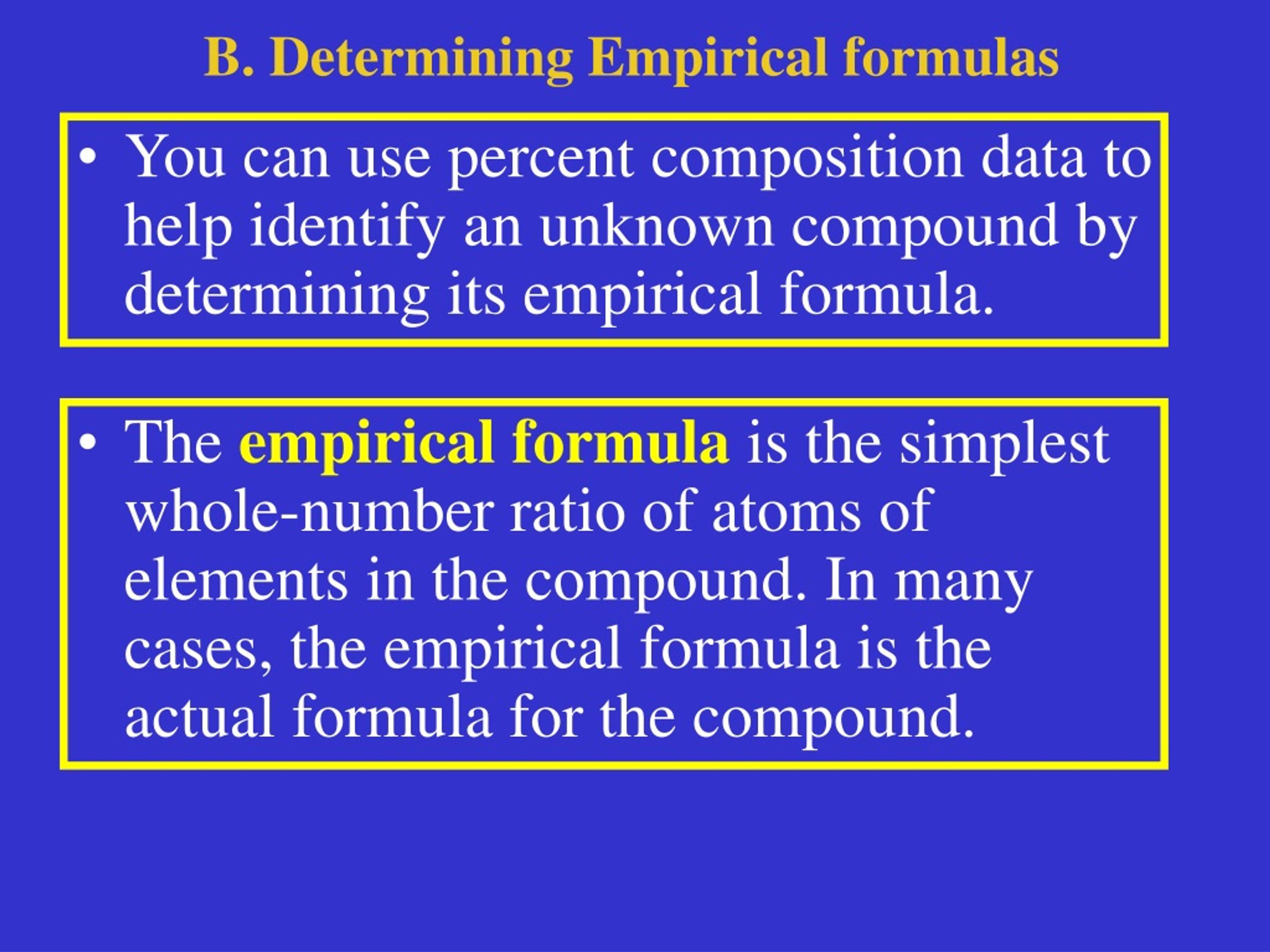 B. Determining Empirical formulas

• You can use percent composition data to help identify an unknown compound by determining its empirical formula.

• The empirical formula is the simplest whole-number ratio of atoms of elements in the compound. In many cases, the empirical formula is the actual formula for the compound.